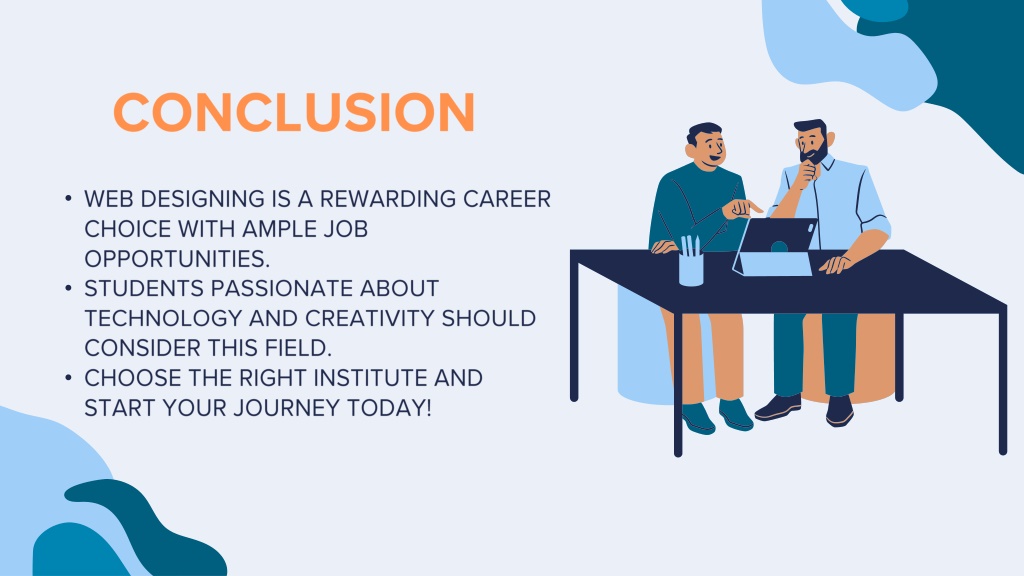 CONCLUSION

• WEB DESIGNING IS A REWARDING CAREER CHOICE WITH AMPLE JOB OPPORTUNITIES.
• STUDENTS PASSIONATE ABOUT TECHNOLOGY AND CREATIVITY SHOULD CONSIDER THIS FIELD.
• CHOOSE THE RIGHT INSTITUTE AND START YOUR JOURNEY TODAY!